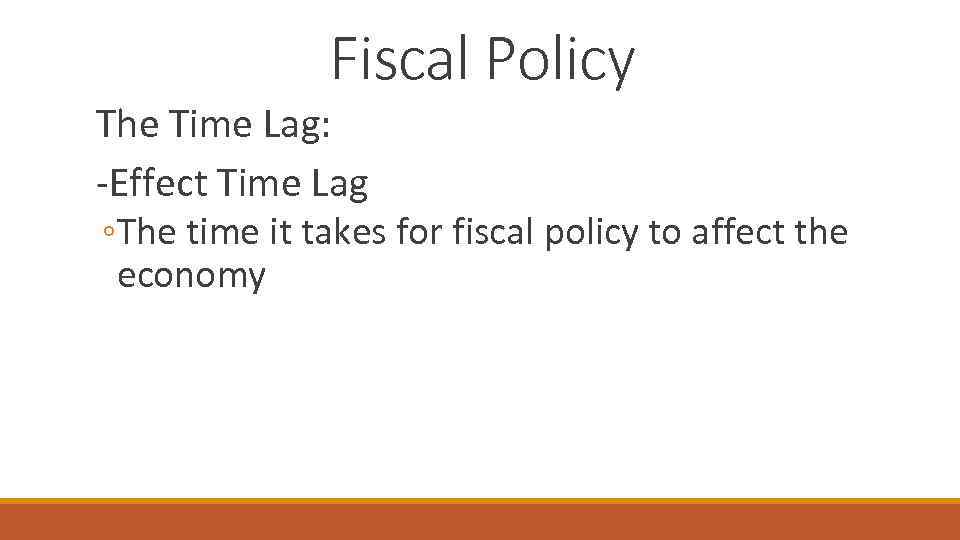 Fiscal Policy

The Time Lag:

-Effect Time Lag

◦The time it takes for fiscal policy to affect the economy